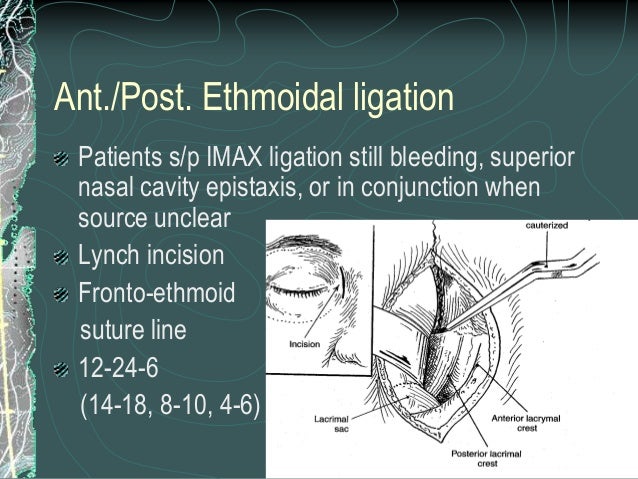 Ant./Post. Ethmoidal ligation

Patients s/p IMAX ligation still bleeding, superior nasal cavity epistaxis, or in conjunction when source unclear

Lynch incision

Fronto-ethmoid suture line

12-24-6
(14-18, 8-10, 4-6)

cauterized

Incision

Lacrimal sac

Anterior lacrymal crest

Posterior lacrimal crest